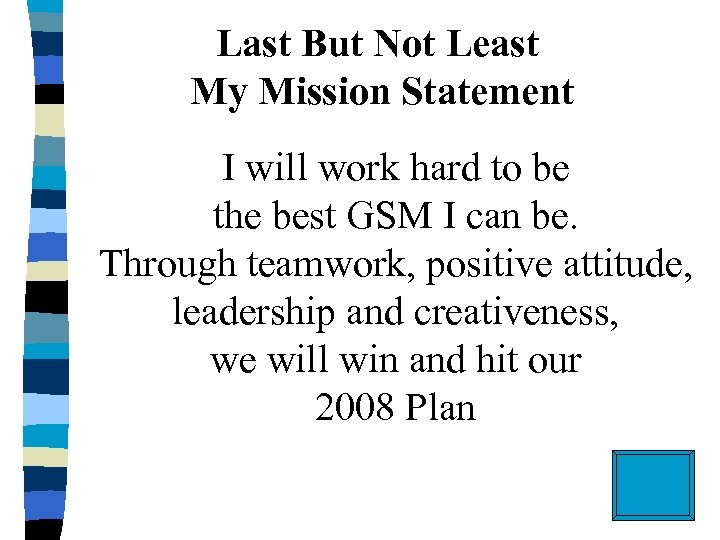 Last But Not Least
My Mission Statement

I will work hard to be the best GSM I can be. Through teamwork, positive attitude, leadership and creativeness, we will win and hit our 2008 Plan